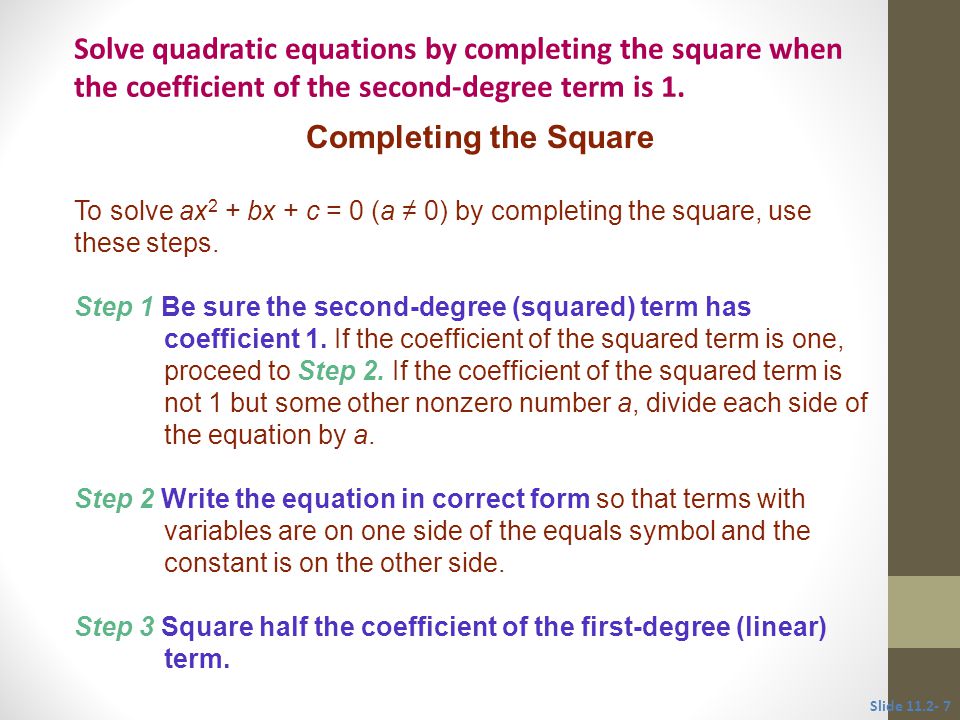 Solve quadratic equations by completing the square when the coefficient of the second-degree term is 1.

Completing the Square

To solve $ax^2 + bx + c = 0$ ($a \neq 0$) by completing the square, use these steps.

Step 1 Be sure the second-degree (squared) term has coefficient 1. If the coefficient of the squared term is one, proceed to Step 2. If the coefficient of the squared term is not 1 but some other nonzero number $a$, divide each side of the equation by $a$.

Step 2 Write the equation in correct form so that terms with variables are on one side of the equals symbol and the constant is on the other side.

Step 3 Square half the coefficient of the first-degree (linear) term.

Slide 11.2- 7